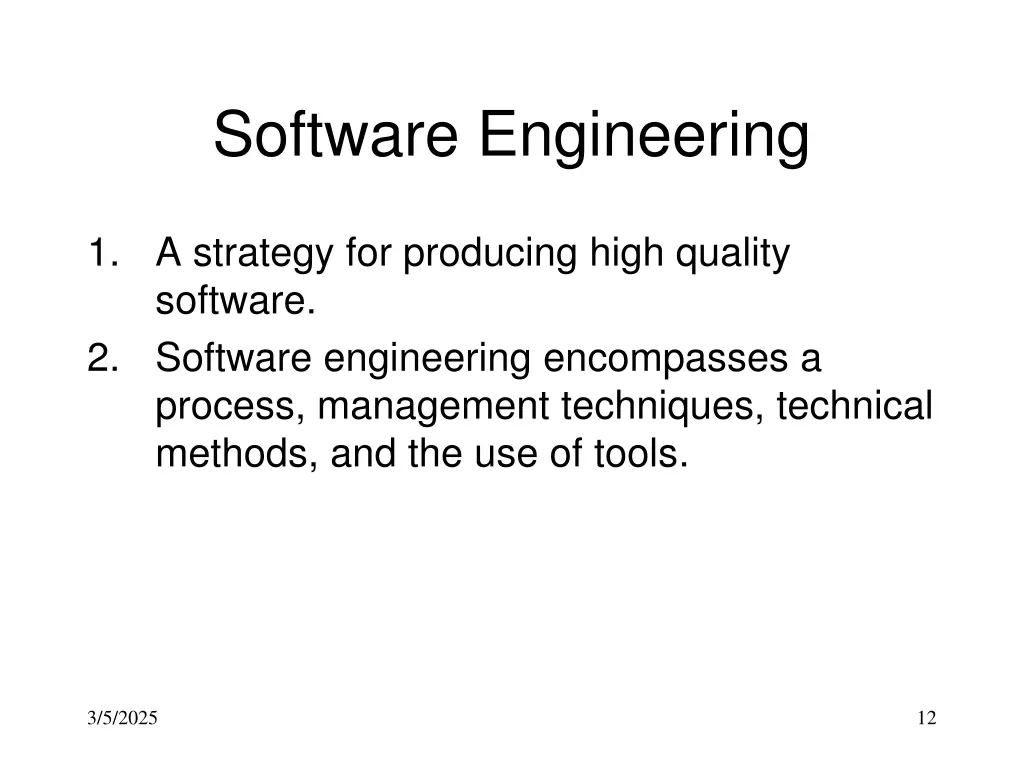 Software Engineering

1. A strategy for producing high quality software.
2. Software engineering encompasses a process, management techniques, technical methods, and the use of tools.

3/5/2025

12